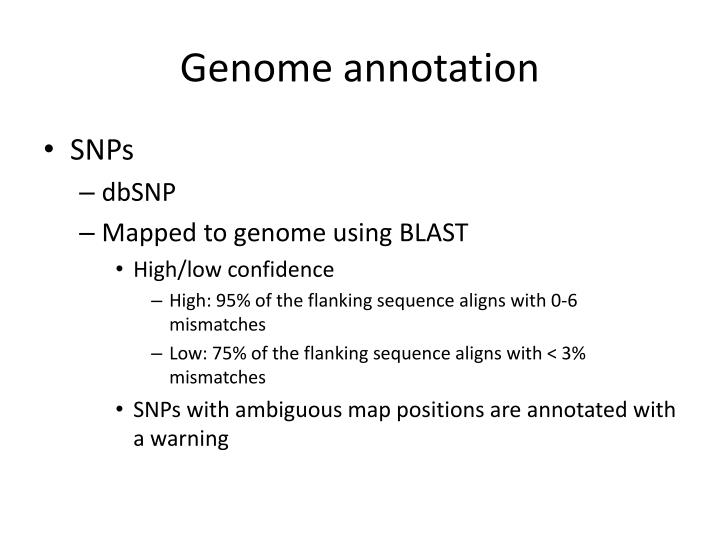 Genome annotation

• SNPs
– dbSNP
– Mapped to genome using BLAST
• High/low confidence
– High: 95% of the flanking sequence aligns with 0-6 mismatches
– Low: 75% of the flanking sequence aligns with < 3% mismatches
• SNPs with ambiguous map positions are annotated with a warning